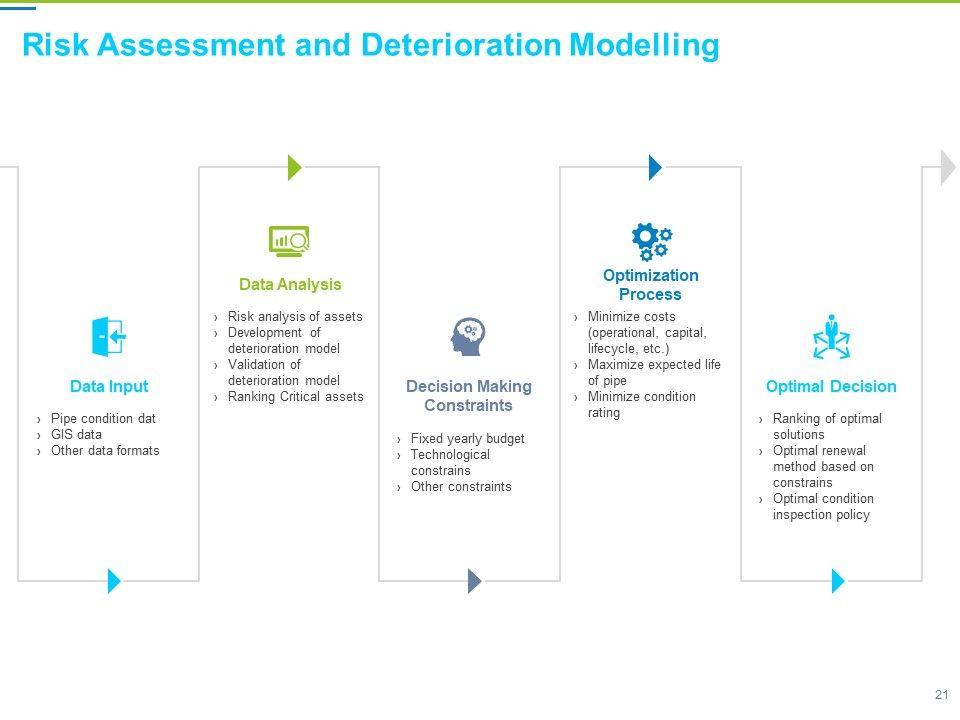 Risk Assessment and Deterioration Modelling

Data Input

› Pipe condition dat
› GIS data
› Other data formats

Data Analysis

› Risk analysis of assets
› Development of deterioration model
› Validation of deterioration model
› Ranking Critical assets

Decision Making Constraints

› Fixed yearly budget
› Technological constrains
› Other constraints

Optimization Process

› Minimize costs (operational, capital, lifecycle, etc.)
› Maximize expected life of pipe
› Minimize condition rating

Optimal Decision

› Ranking of optimal solutions
› Optimal renewal method based on constrains
› Optimal condition inspection policy

21